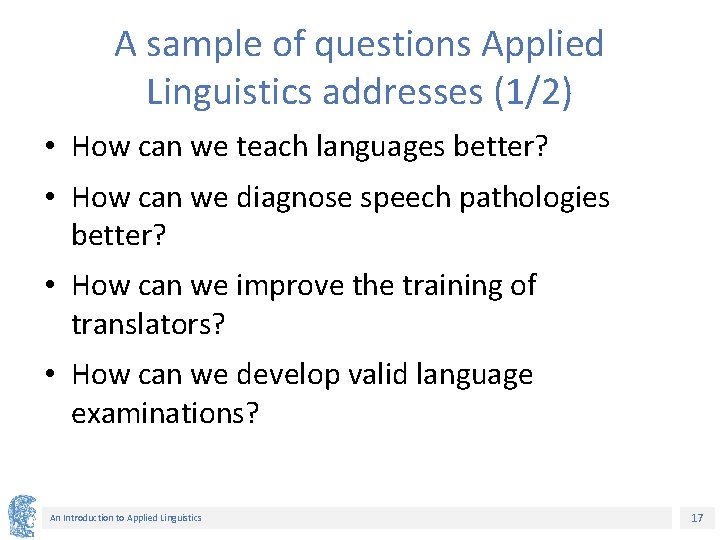 A sample of questions Applied Linguistics addresses (1/2)

• How can we teach languages better?

• How can we diagnose speech pathologies better?

• How can we improve the training of translators?

• How can we develop valid language examinations?

An Introduction to Applied Linguistics

17